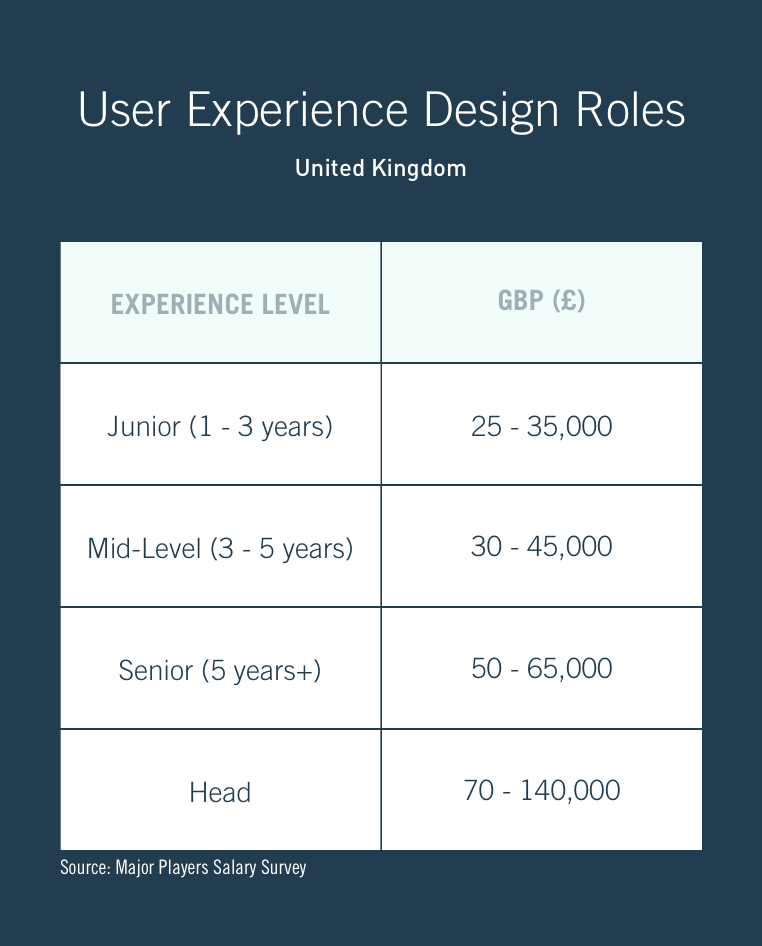 User Experience Design Roles

United Kingdom

| EXPERIENCE LEVEL | GBP (£) |
|---|---|
| Junior (1 - 3 years) | 25 - 35,000 |
| Mid-Level (3 - 5 years) | 30 - 45,000 |
| Senior (5 years+) | 50 - 65,000 |
| Head | 70 - 140,000 |

Source: Major Players Salary Survey